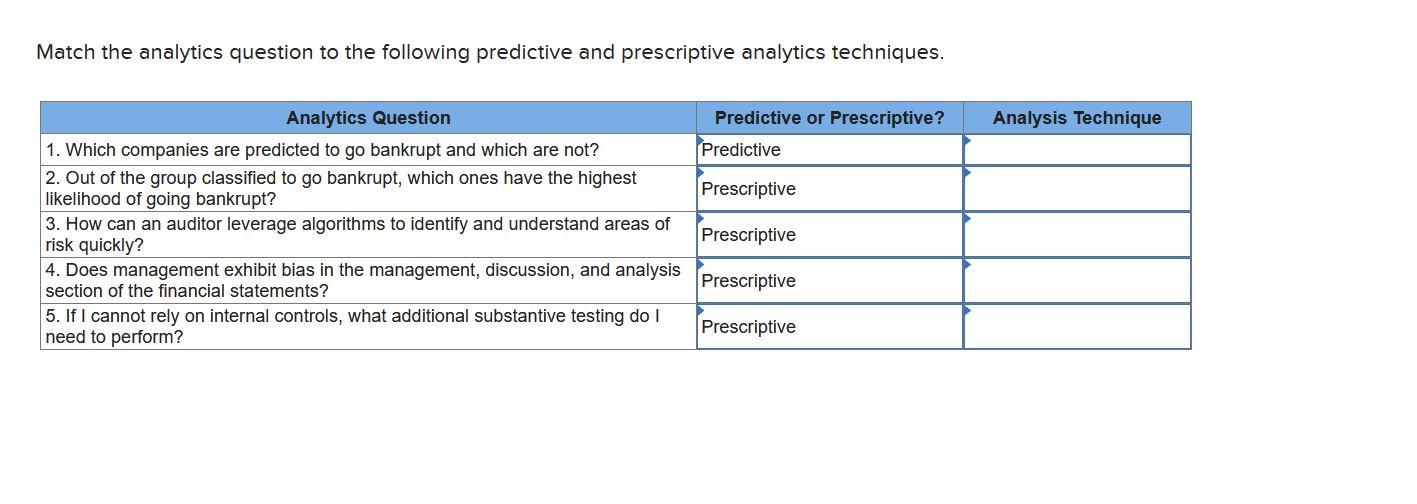 Match the analytics question to the following predictive and prescriptive analytics techniques.

| Analytics Question | Predictive or Prescriptive? | Analysis Technique |
|---|---|---|
| 1. Which companies are predicted to go bankrupt and which are not? | Predictive | |
| 2. Out of the group classified to go bankrupt, which ones have the highest likelihood of going bankrupt? | Prescriptive | |
| 3. How can an auditor leverage algorithms to identify and understand areas of risk quickly? | Prescriptive | |
| 4. Does management exhibit bias in the management, discussion, and analysis section of the financial statements? | Prescriptive | |
| 5. If I cannot rely on internal controls, what additional substantive testing do I need to perform? | Prescriptive | |